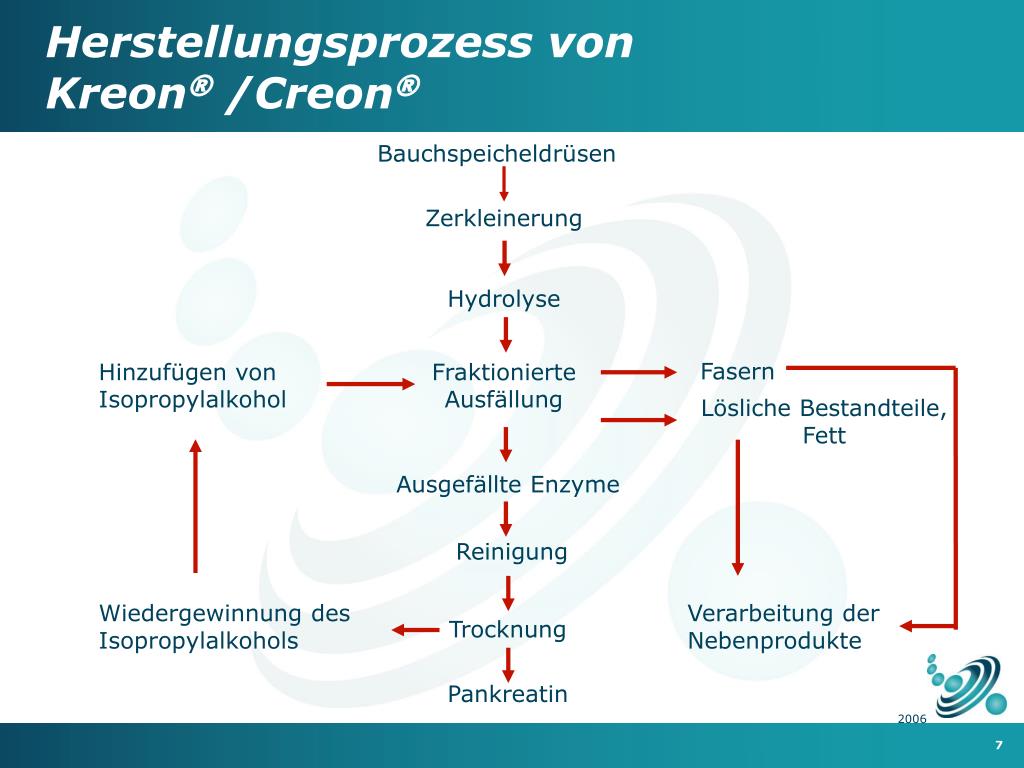 Herstellungsprozess von Kreon® /Creon®

Bauchspeicheldrüsen

Zerkleinerung

Hydrolyse

Hinzufügen von Isopropylalkohol

Fraktionierte Ausfällung

Fasern

Lösliche Bestandteile, Fett

Ausgefällte Enzyme

Reinigung

Wiedergewinnung des Isopropylalkohols

Trocknung

Verarbeitung der Nebenprodukte

Pankreatin

2006

7